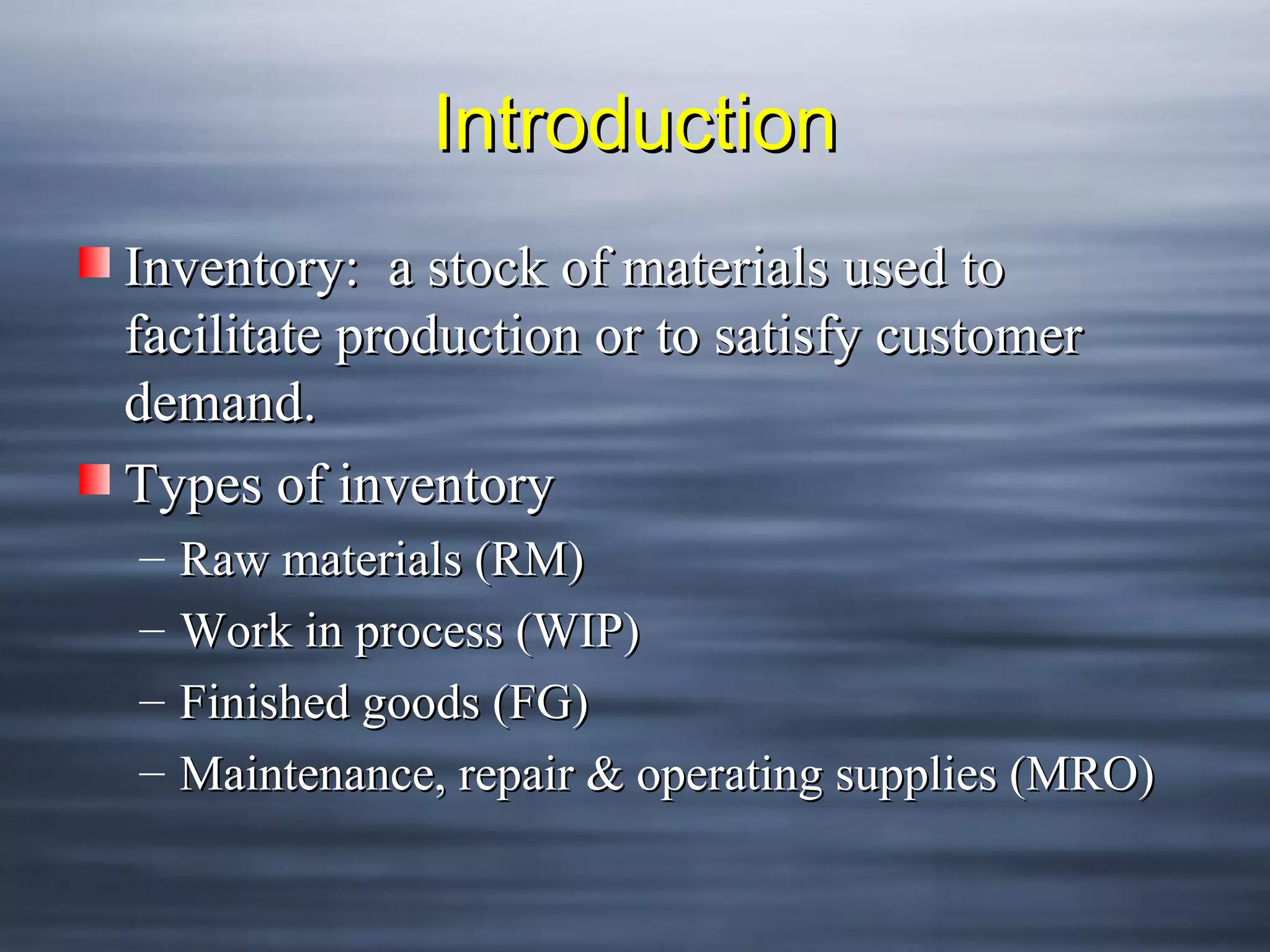 Introduction

Inventory: a stock of materials used to facilitate production or to satisfy customer demand.

Types of inventory

– Raw materials (RM)
– Work in process (WIP)
– Finished goods (FG)
– Maintenance, repair & operating supplies (MRO)